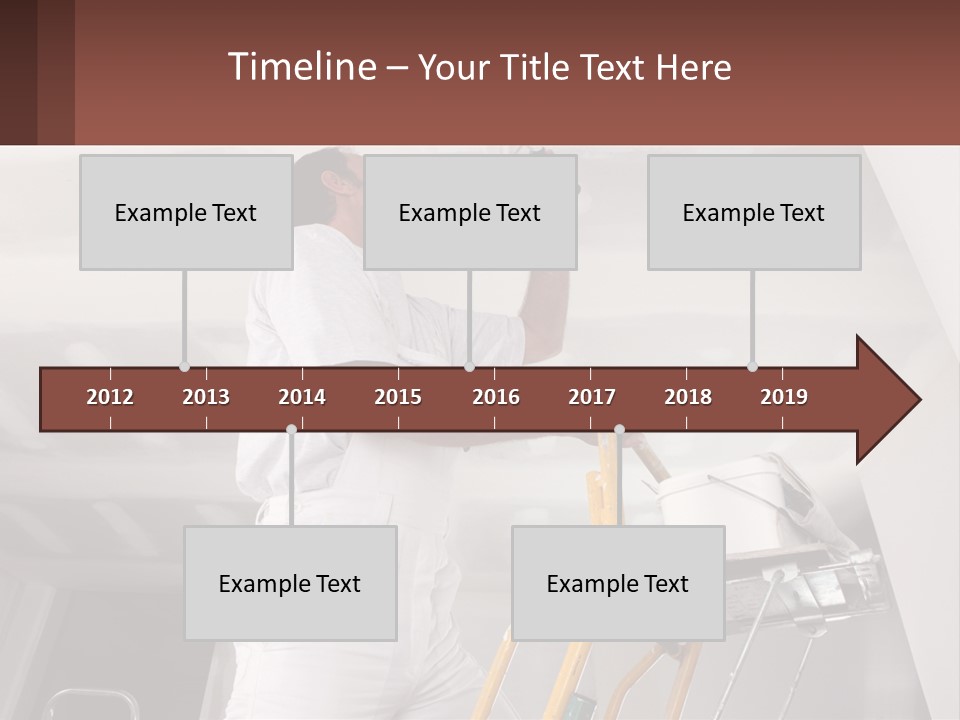 Timeline – Your Title Text Here

Example Text

Example Text

Example Text

2012 2013 2014 2015 2016 2017 2018 2019

Example Text

Example Text